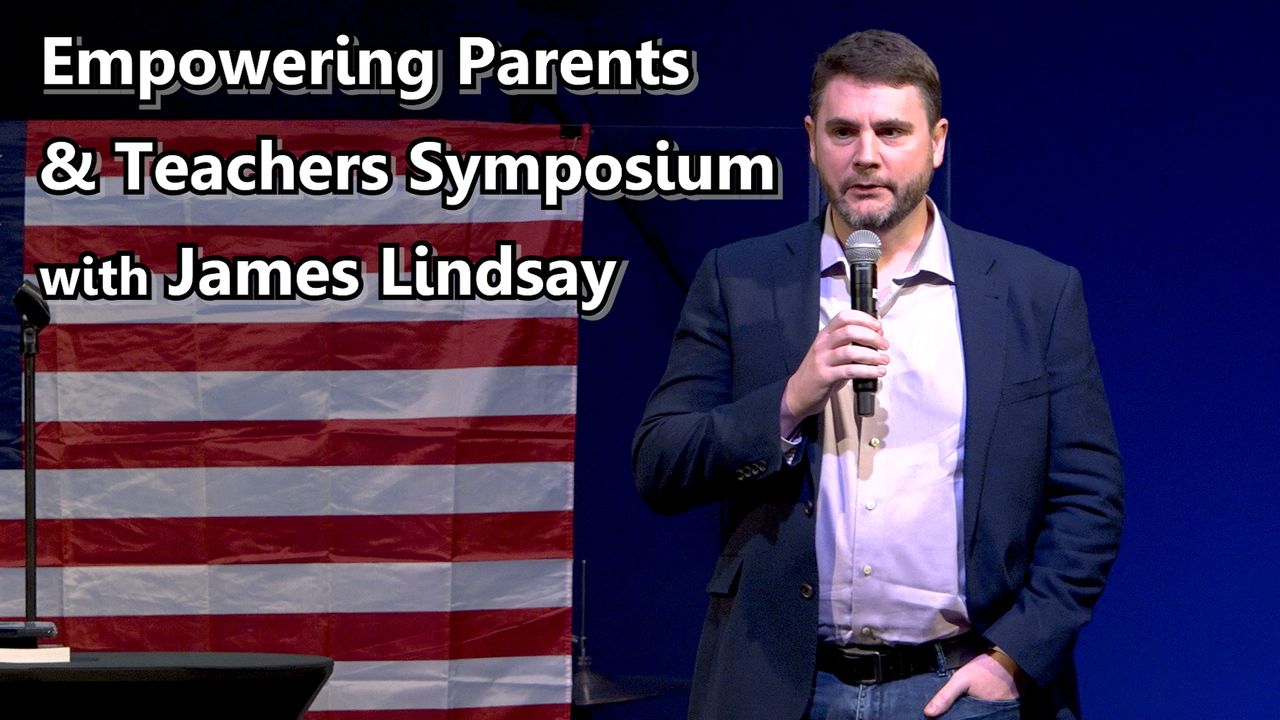 Empowering Parents
& Teachers Symposium
with James Lindsay